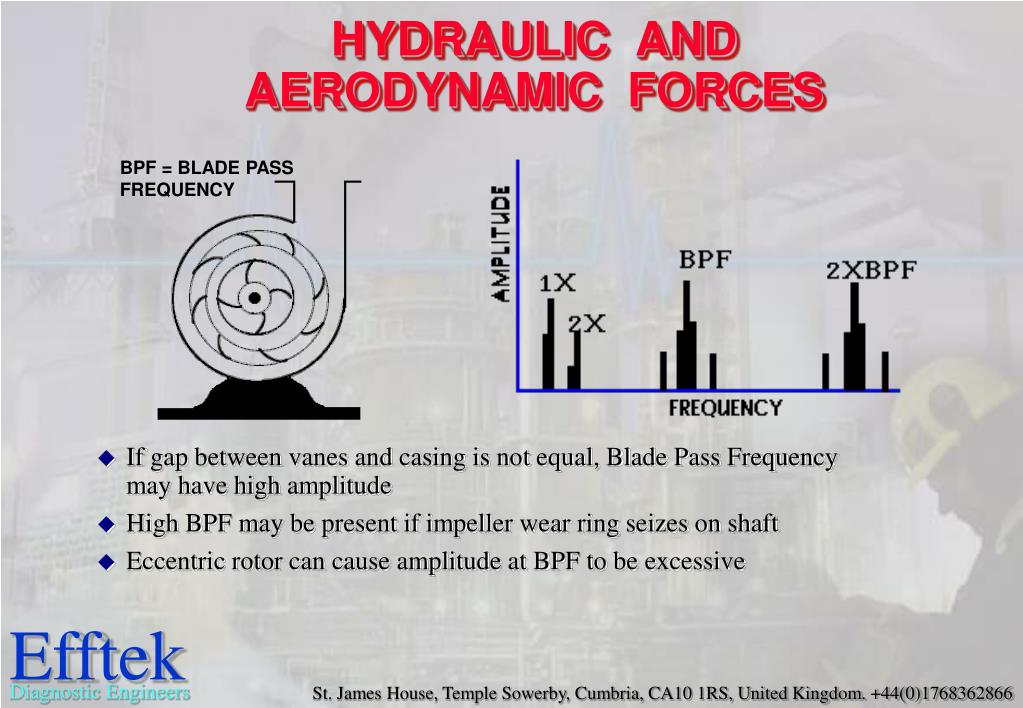 HYDRAULIC AND AERODYNAMIC FORCES

BPF = BLADE PASS FREQUENCY

AMPLITUDE

1X

2X

BPF

2XBPF

FREQUENCY

◆ If gap between vanes and casing is not equal, Blade Pass Frequency may have high amplitude

◆ High BPF may be present if impeller wear ring seizes on shaft

◆ Eccentric rotor can cause amplitude at BPF to be excessive

Efftek
Diagnostic Engineers

St. James House, Temple Sowerby, Cumbria, CA10 1RS, United Kingdom. +44(0)1768362866